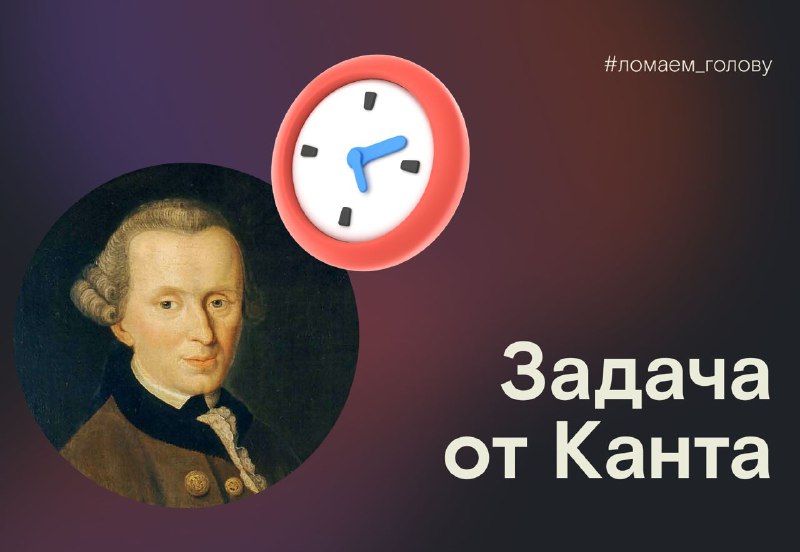 #ломаем_голову

Задача
от Канта